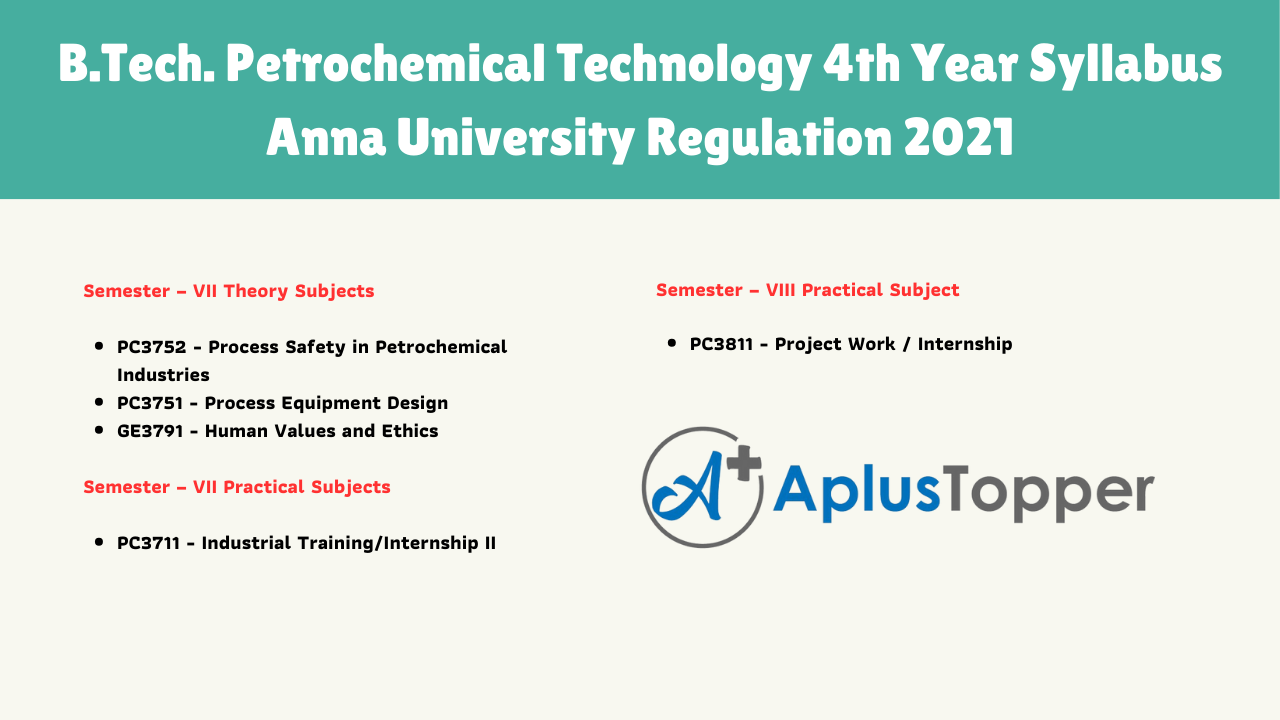 B.Tech. Petrochemical Technology 4th Year Syllabus Anna University Regulation 2021

Semester – VII Theory Subjects

- PC3752 - Process Safety in Petrochemical Industries
- PC3751 - Process Equipment Design
- GE3791 - Human Values and Ethics

Semester – VII Practical Subjects

- PC3711 - Industrial Training/Internship II

Semester – VIII Practical Subject

- PC3811 - Project Work / Internship

A+ AplusTopper